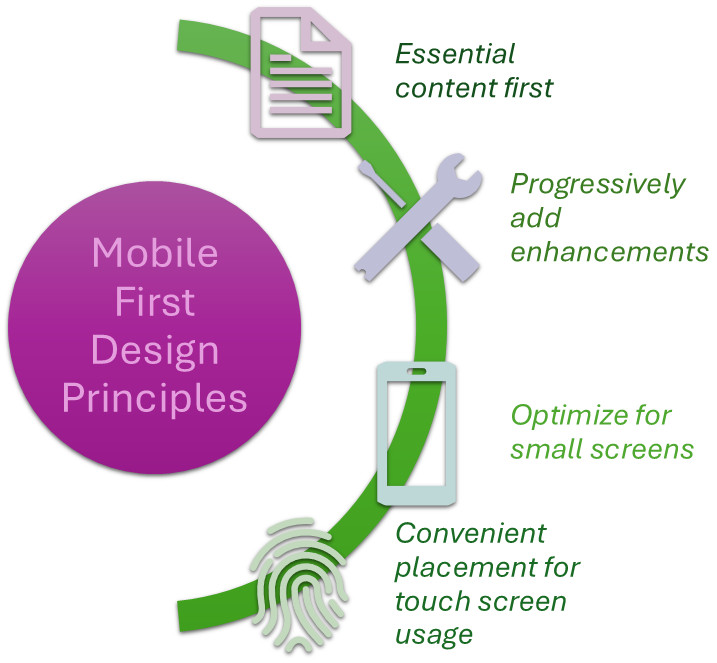 Mobile First Design Principles

Essential content first

Progressively add enhancements

Optimize for small screens

Convenient placement for touch screen usage